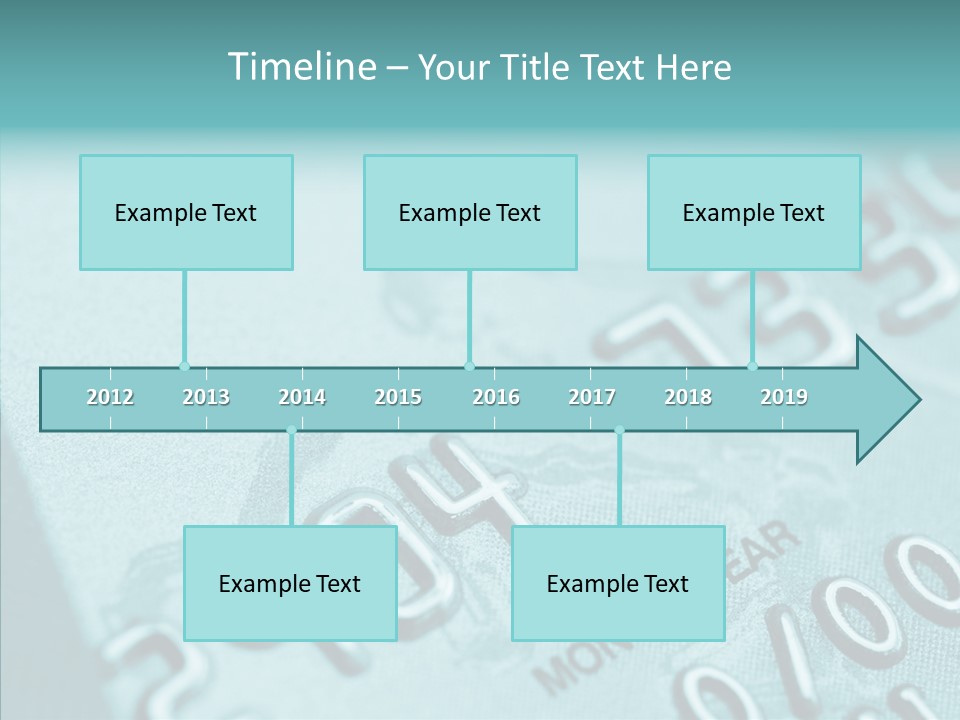 Timeline – Your Title Text Here

Example Text

Example Text

Example Text

2012 2013 2014 2015 2016 2017 2018 2019

Example Text

Example Text